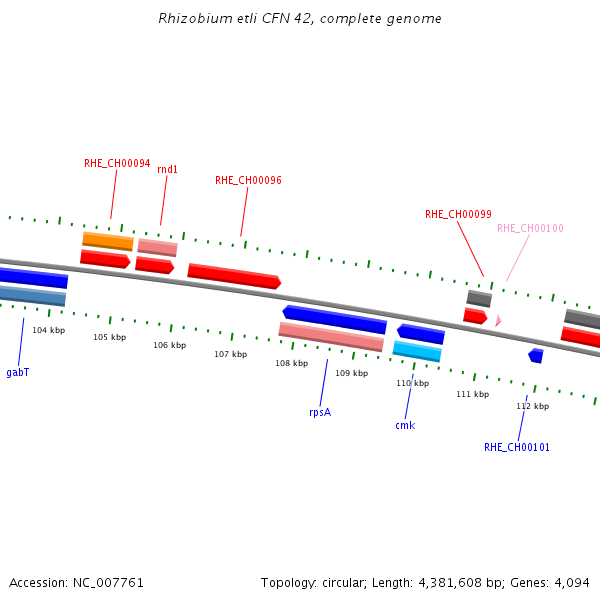 Rhizobium etli CFN 42, complete genome

RHE_CH00094
rnd1
RHE_CH00096
RHE_CH00099
RHE_CH00100

104 kbp
105 kbp
106 kbp
107 kbp
108 kbp
109 kbp
110 kbp
111 kbp
112 kbp

gabT
rpsA
cmk
RHE_CH00101

Accession: NC_007761

Topology: circular; Length: 4,381,608 bp; Genes: 4,094